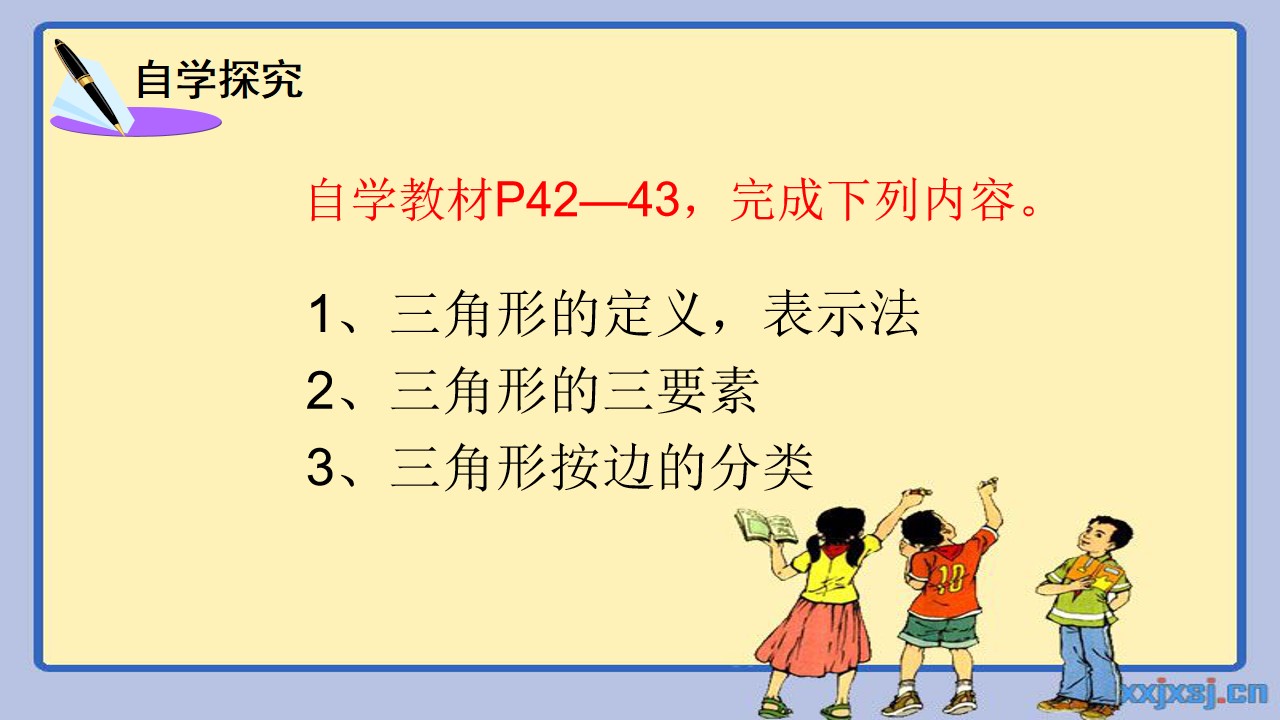 自学探究

自学教材P42—43，完成下列内容。

1、三角形的定义，表示法
2、三角形的三要素
3、三角形按边的分类

10

xxjxsj.cn